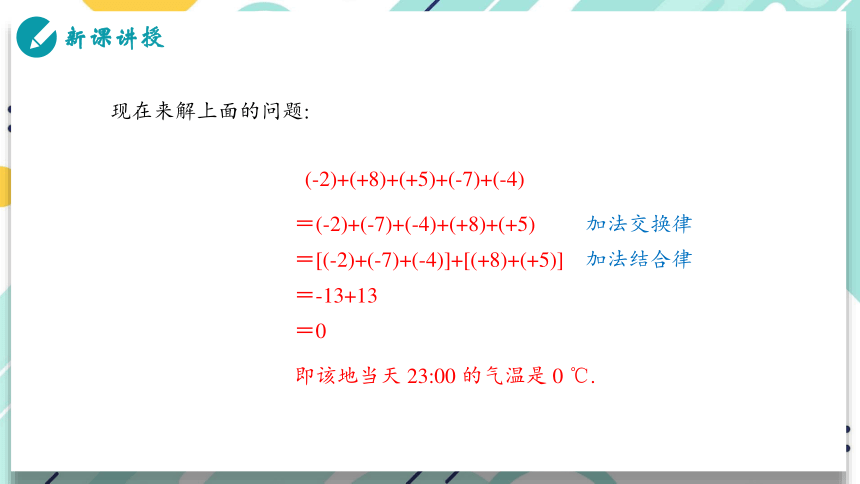 新课讲授

现在来解上面的问题:

$(-2)+(+8)+(+5)+(-7)+(-4)$

$=(-2)+(-7)+(-4)+(+8)+(+5)$ 加法交换律

$=[(-2)+(-7)+(-4)]+[(+8)+(+5)]$ 加法结合律

$=-13+13$

$=0$

即该地当天 23:00 的气温是 0 ℃.